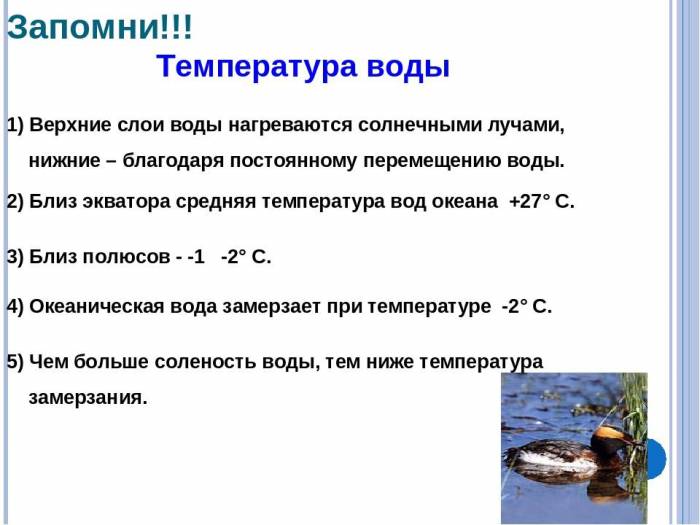 Запомни!!!

Температура воды

1) Верхние слои воды нагреваются солнечными лучами, нижние – благодаря постоянному перемещению воды.

2) Близ экватора средняя температура вод океана +27° С.

3) Близ полюсов - -1 -2° С.

4) Океаническая вода замерзает при температуре -2° С.

5) Чем больше соленость воды, тем ниже температура замерзания.